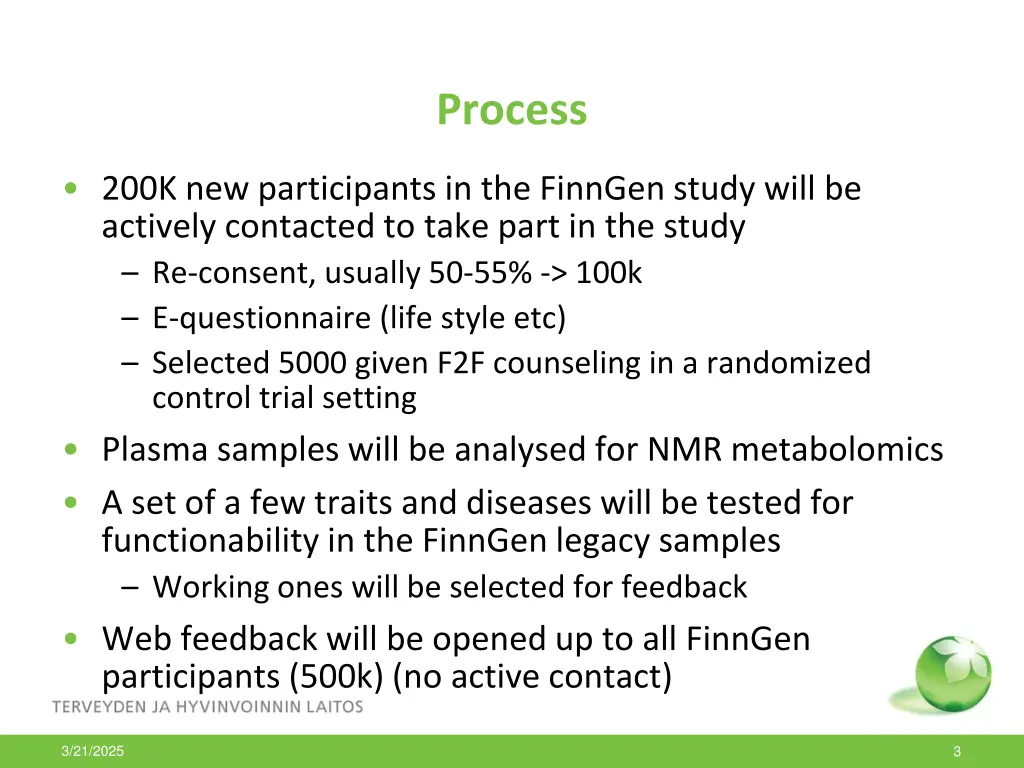 Process

• 200K new participants in the FinnGen study will be actively contacted to take part in the study
– Re-consent, usually 50-55% -> 100k
– E-questionnaire (life style etc)
– Selected 5000 given F2F counseling in a randomized control trial setting
• Plasma samples will be analysed for NMR metabolomics
• A set of a few traits and diseases will be tested for functionability in the FinnGen legacy samples
– Working ones will be selected for feedback
• Web feedback will be opened up to all FinnGen participants (500k) (no active contact)

TERVEYDEN JA HYVINVOINNIN LAITOS

3/21/2025

3